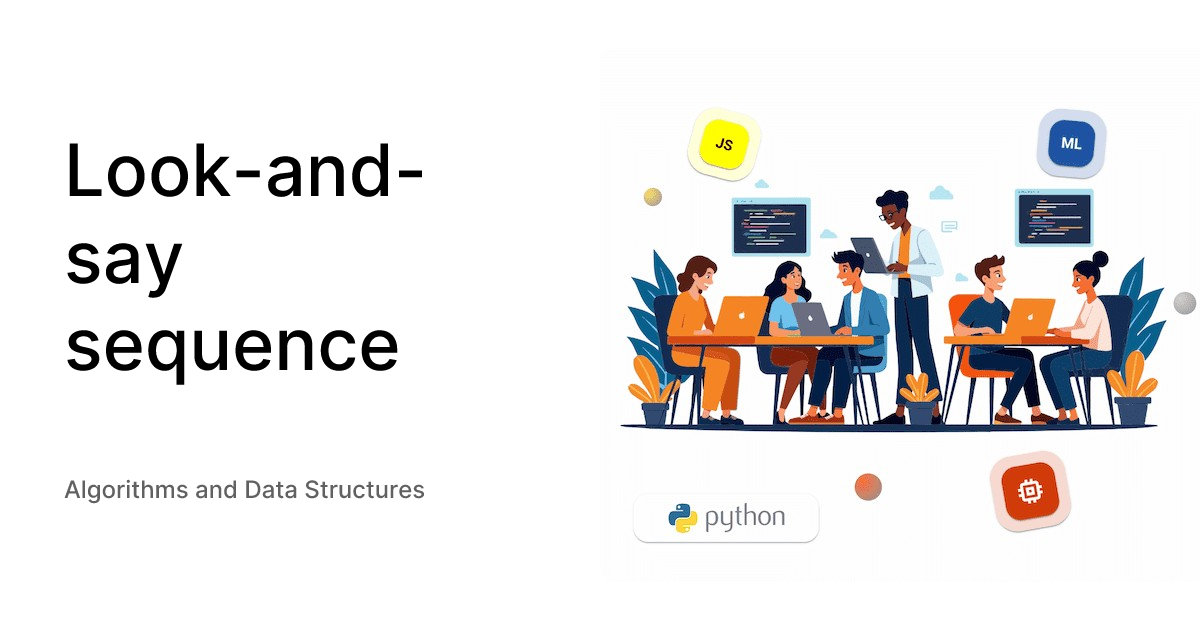 Look-and-say sequence

Algorithms and Data Structures

JS

ML

python